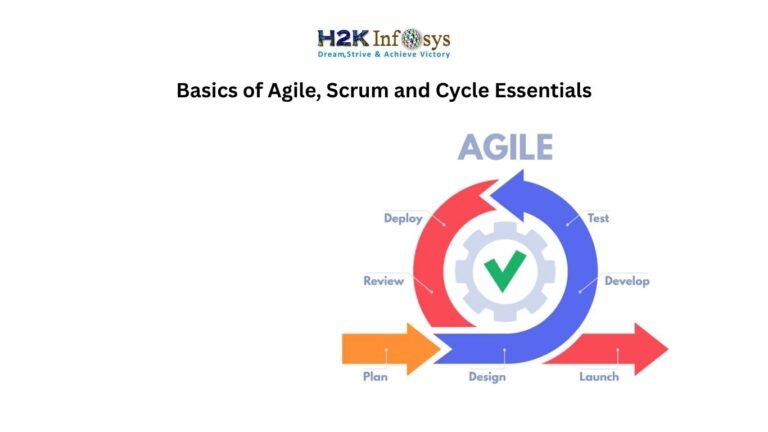 H2K Infosys
Dream,Strive & Achieve Victory

Basics of Agile, Scrum and Cycle Essentials

AGILE

Deploy
Test
Review
Develop
Plan
Design
Launch